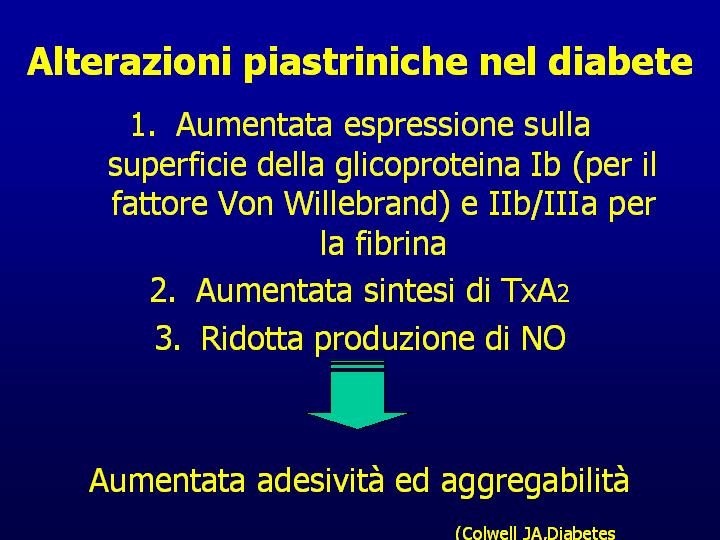 Alterazioni piastriniche nel diabete

1. Aumentata espressione sulla superficie della glicoproteina Ib (per il fattore Von Willebrand) e IIb/IIIa per la fibrina

2. Aumentata sintesi di $TxA_2$

3. Ridotta produzione di NO

Aumentata adesività ed aggregabilità

(Colwell JA,Diabetes